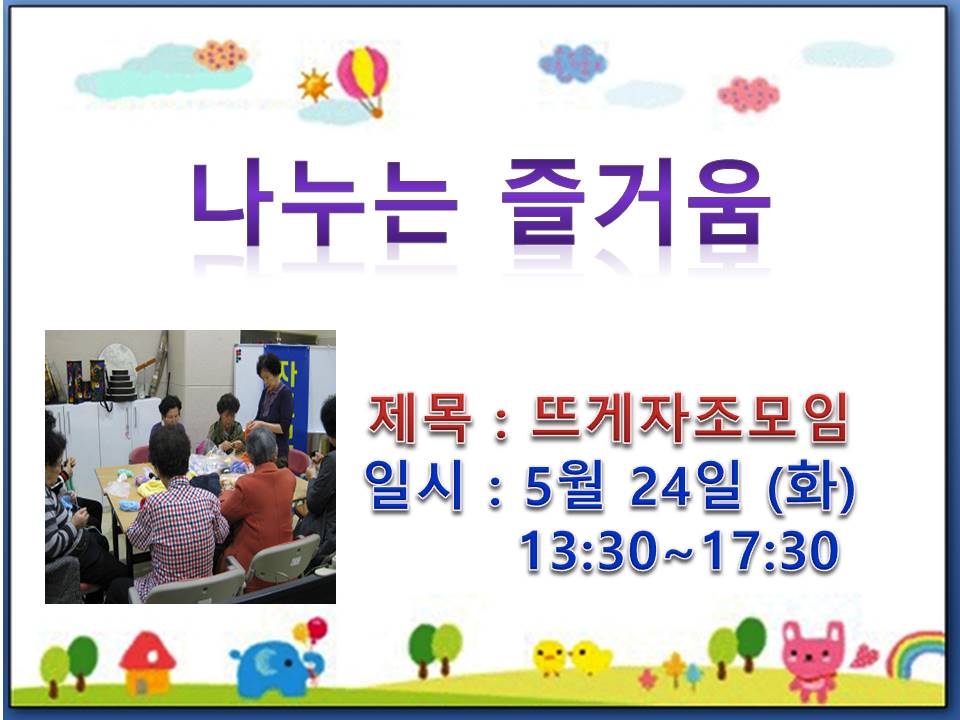 나누는 즐거움

제목 : 뜨게자조모임
일시 : 5월 24일 (화)
13:30~17:30